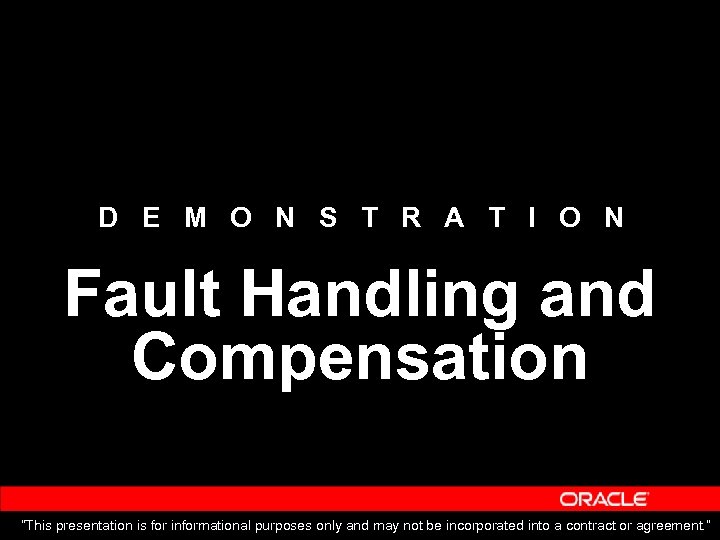 D E M O N S T R A T I O N

Fault Handling and Compensation

ORACLE

"This presentation is for informational purposes only and may not be incorporated into a contract or agreement."